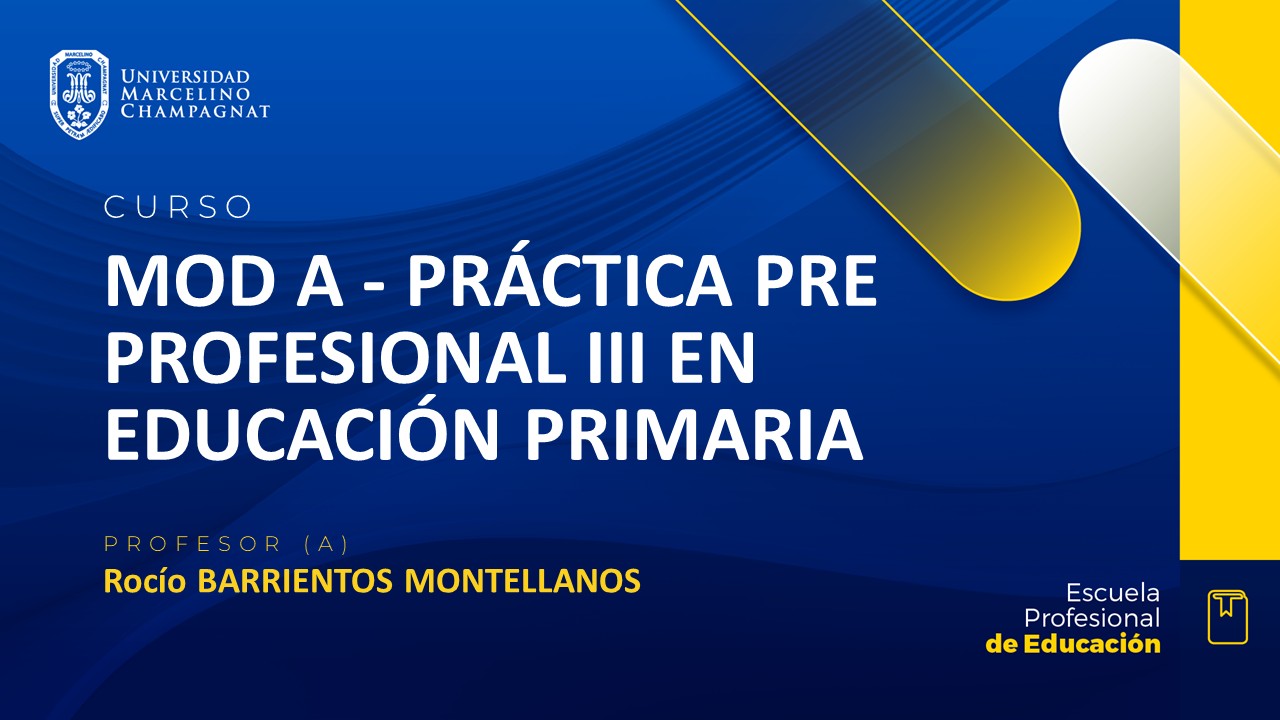 UNIVERSIDAD MARCELINO CHAMPAGNAT

CURSO

MOD A - PRÁCTICA PRE PROFESIONAL III EN EDUCACIÓN PRIMARIA

PROFESOR (A)

Rocío BARRIENTOS MONTELLANOS

Escuela Profesional de Educación